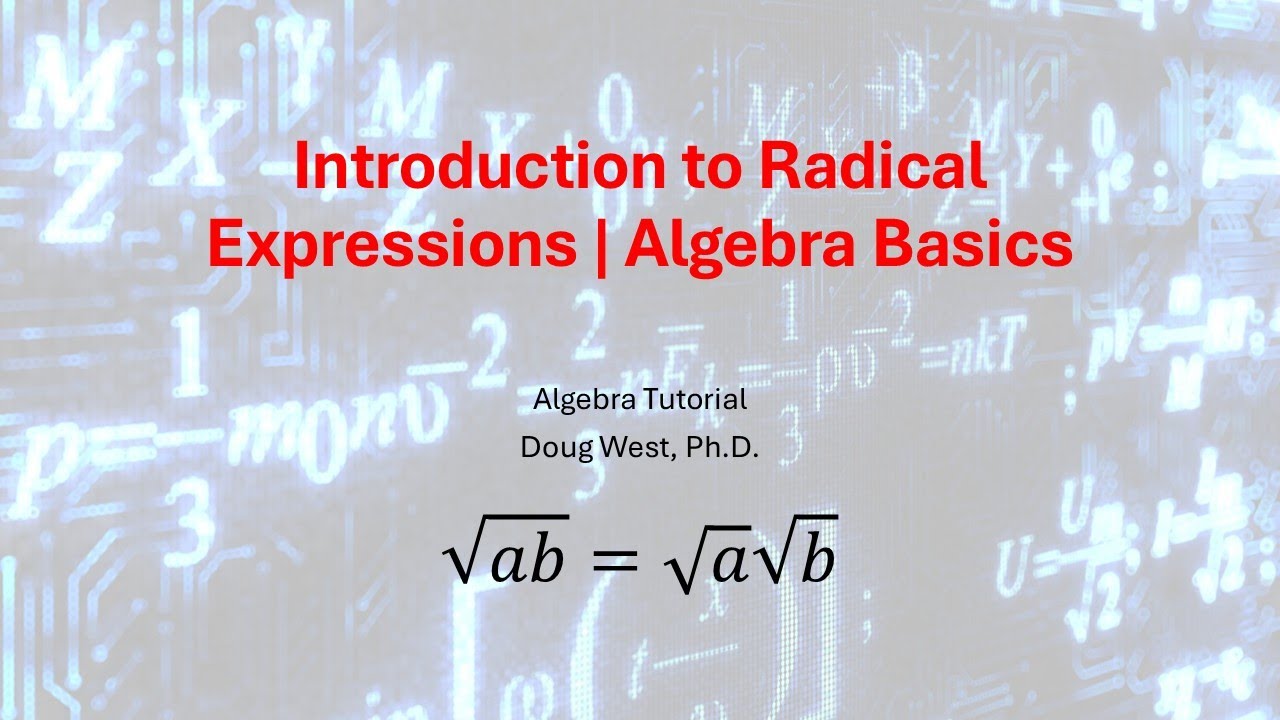 Introduction to Radical Expressions | Algebra Basics

Algebra Tutorial
Doug West, Ph.D.

$\sqrt{ab} = \sqrt{a}\sqrt{b}$